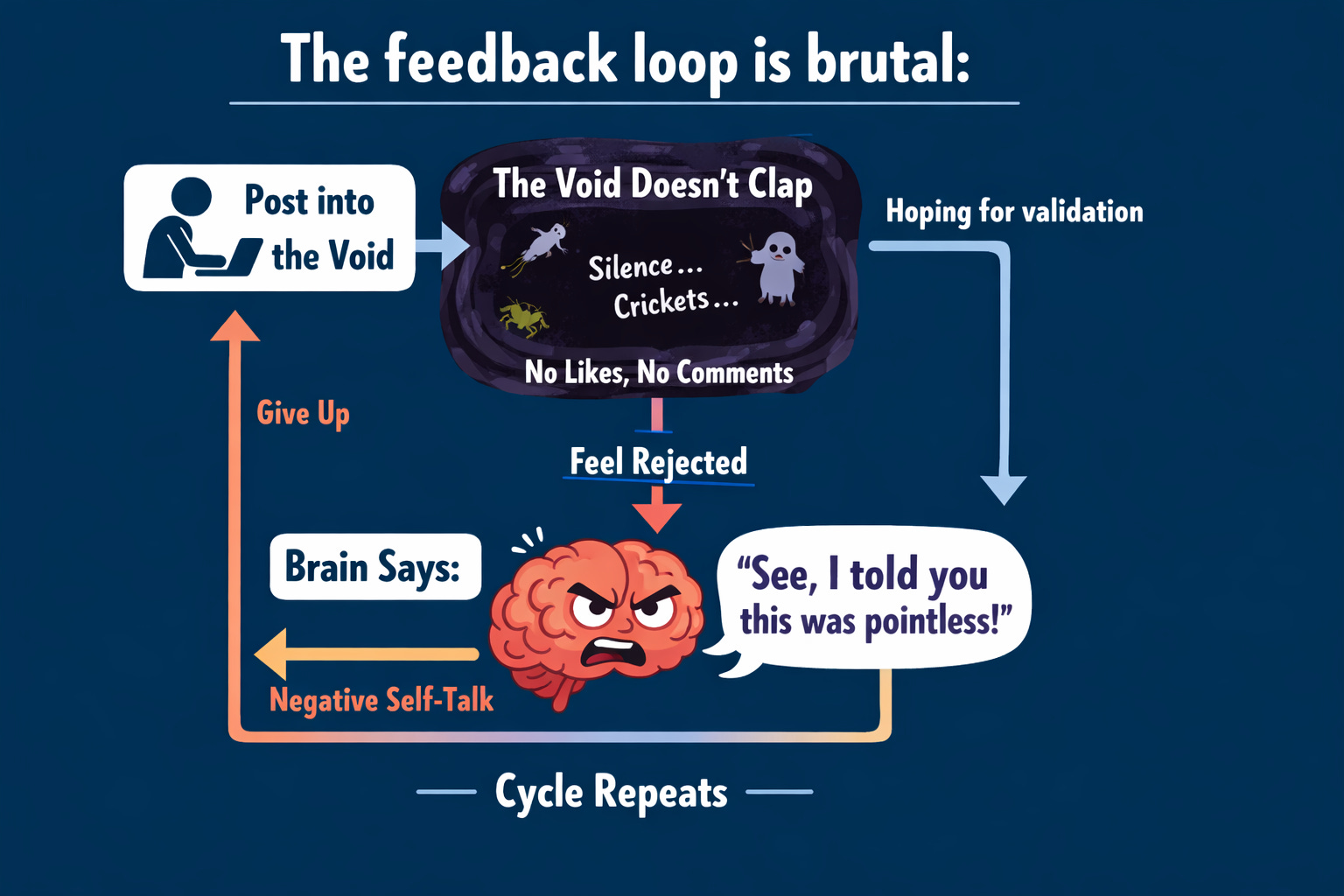 The feedback loop is brutal:

Post into the Void

The Void Doesn't Clap

Silence...
Crickets...

No Likes, No Comments

Hoping for validation

Give Up

Feel Rejected

Brain Says:

"See, I told you this was pointless!"

Negative Self-Talk

Cycle Repeats